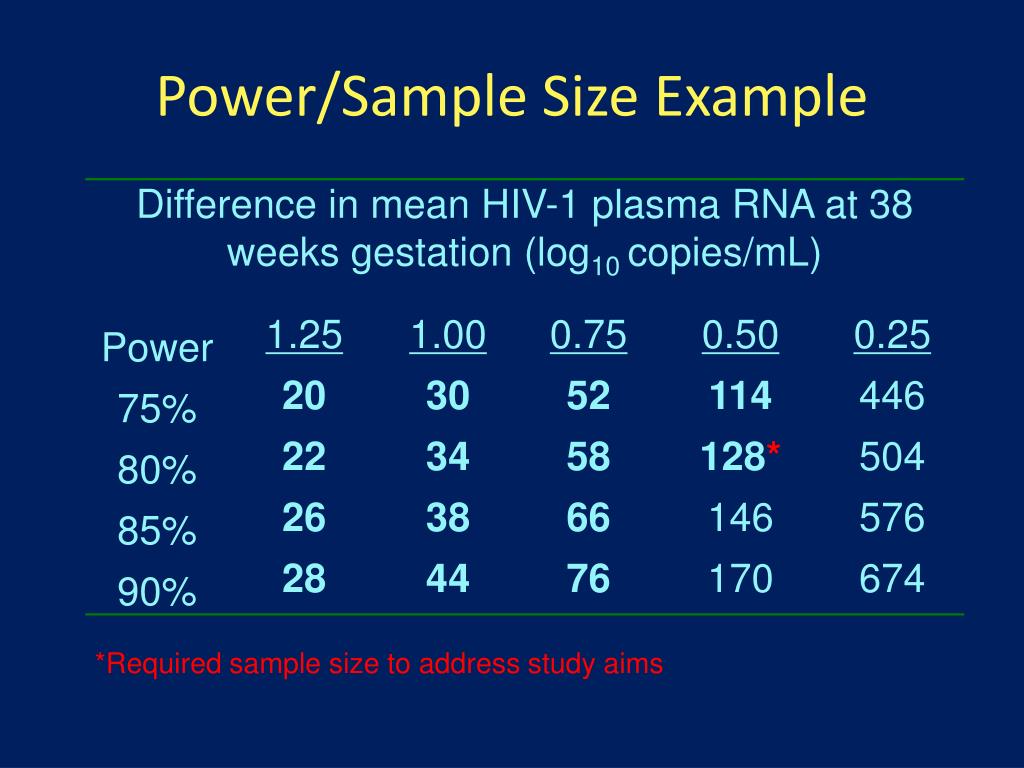 Power/Sample Size Example

Difference in mean HIV-1 plasma RNA at 38 weeks gestation ($\log_{10}$ copies/mL)

| Power | 1.25 | 1.00 | 0.75 | 0.50 | 0.25 |
|---|---|---|---|---|---|
| 75% | 20 | 30 | 52 | 114 | 446 |
| 80% | 22 | 34 | 58 | 128* | 504 |
| 85% | 26 | 38 | 66 | 146 | 576 |
| 90% | 28 | 44 | 76 | 170 | 674 |

*Required sample size to address study aims